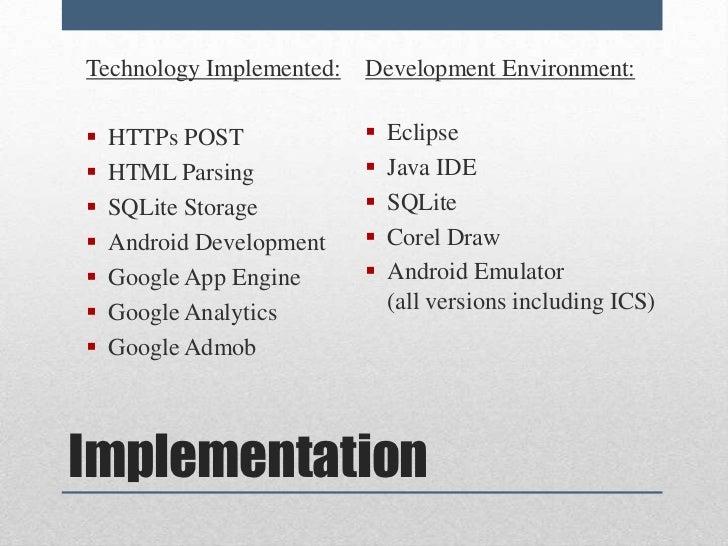 Technology Implemented:

- HTTPs POST
- HTML Parsing
- SQLite Storage
- Android Development
- Google App Engine
- Google Analytics
- Google Admob

Development Environment:

- Eclipse
- Java IDE
- SQLite
- Corel Draw
- Android Emulator (all versions including ICS)

Implementation